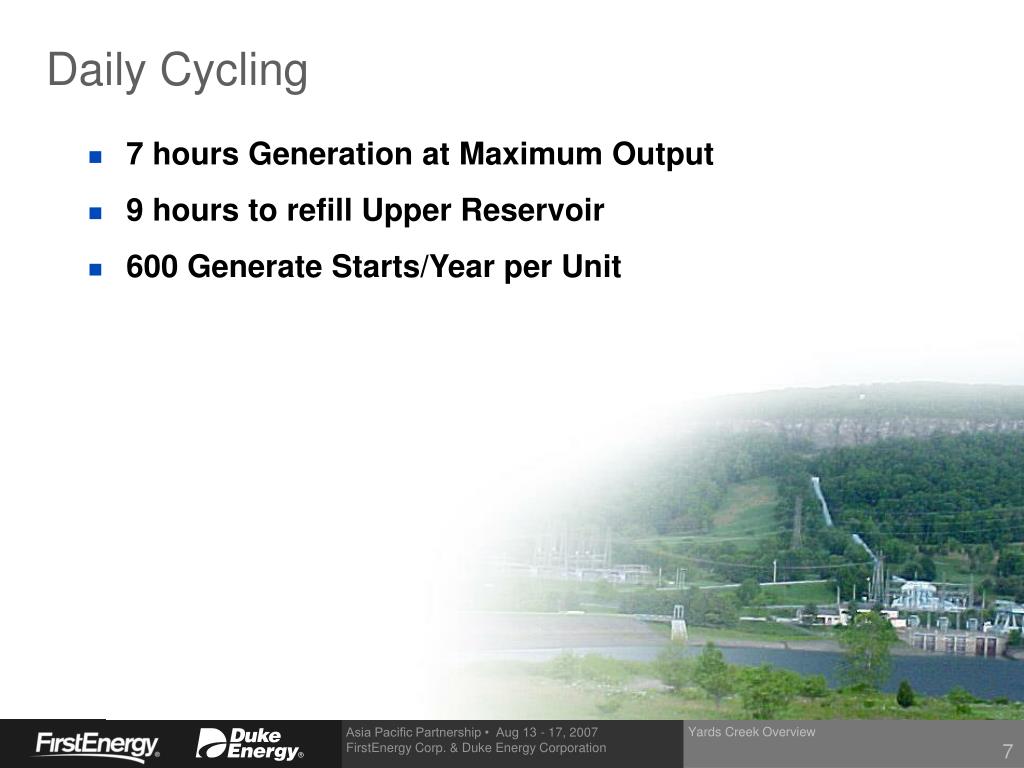 Daily Cycling

- 7 hours Generation at Maximum Output
- 9 hours to refill Upper Reservoir
- 600 Generate Starts/Year per Unit

FirstEnergy® Duke Energy®

Asia Pacific Partnership • Aug 13 - 17, 2007
FirstEnergy Corp. & Duke Energy Corporation

Yards Creek Overview

7